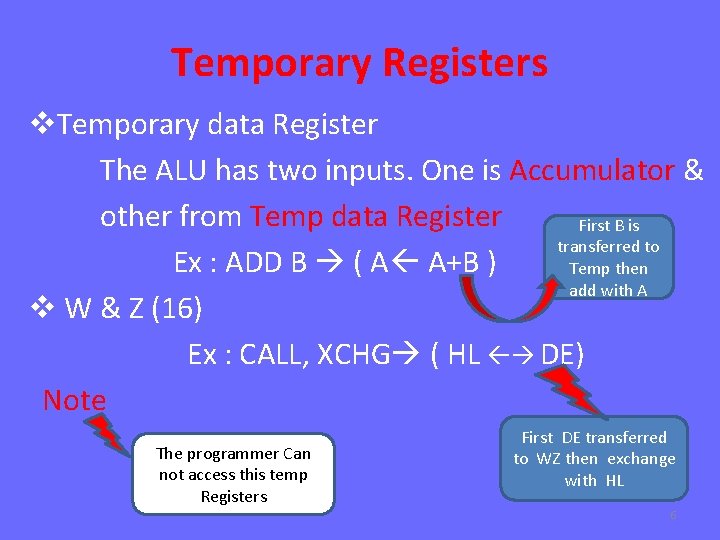 Temporary Registers

❖Temporary data Register

The ALU has two inputs. One is Accumulator & other from Temp data Register

Ex : ADD B → ( A← A+B )

First B is transferred to Temp then add with A

❖ W & Z (16)

Ex : CALL, XCHG→ ( HL ←→ DE)

Note

The programmer Can not access this temp Registers

First DE transferred to WZ then exchange with HL

6